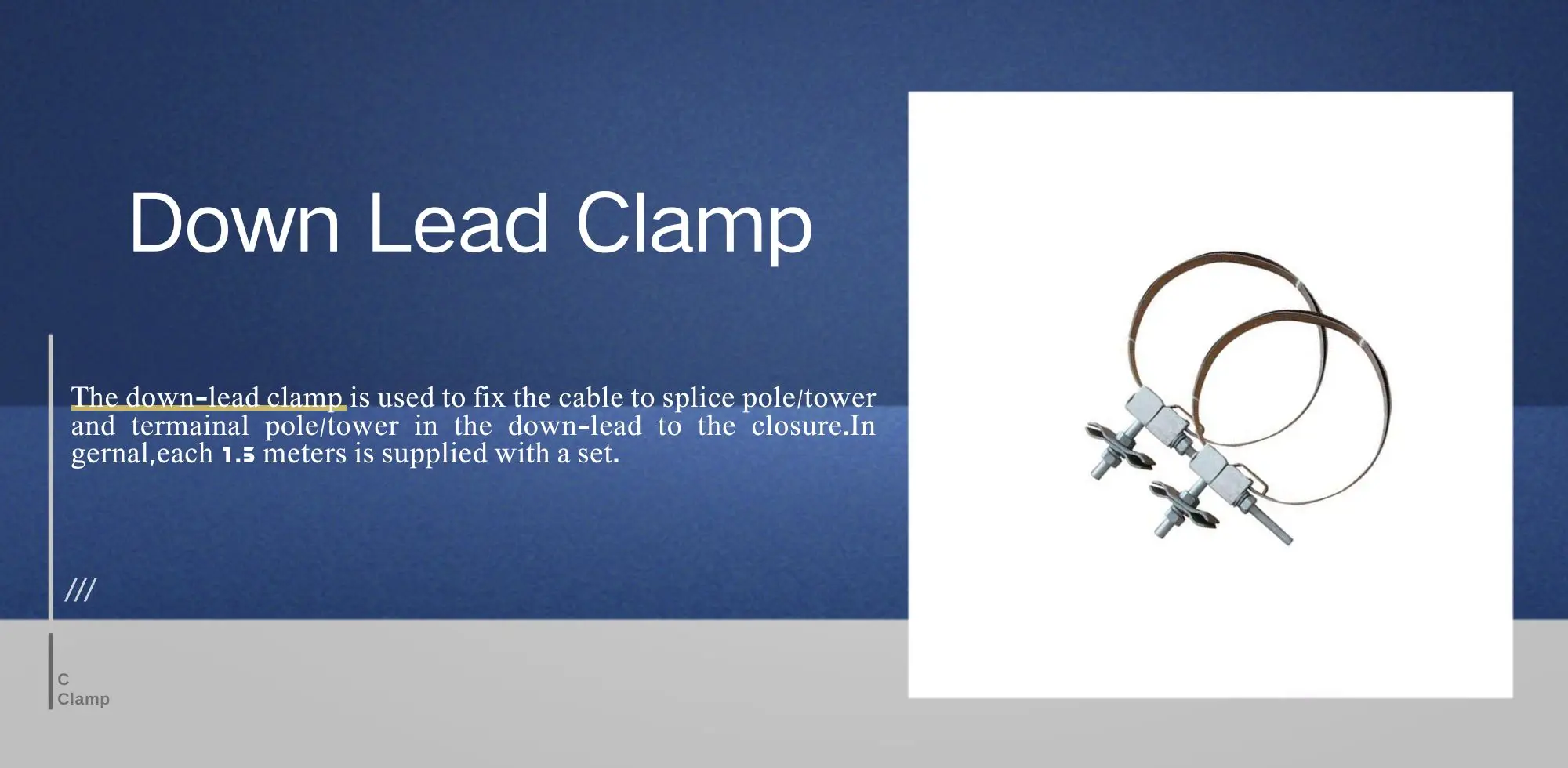 Down Lead Clamp

The down-lead clamp is used to fix the cable to splice pole/tower and termainal pole/tower in the down-lead to the closure.In gernal,each 1.5 meters is supplied with a set.

///

C
Clamp